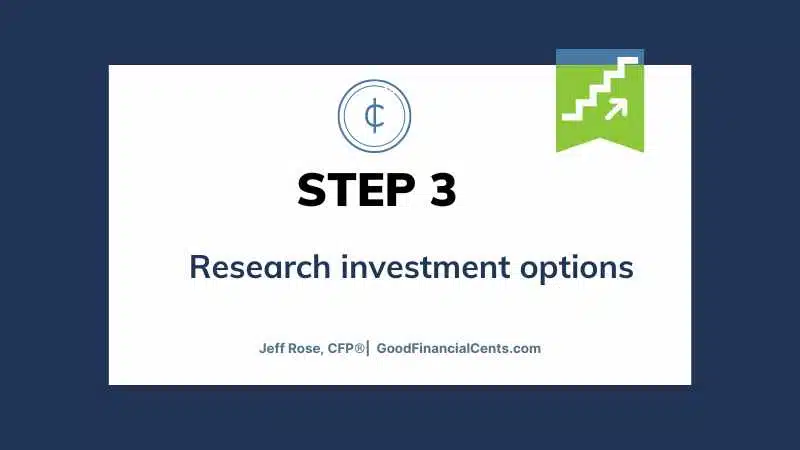 ¢

STEP 3

Research investment options

Jeff Rose, CFP®| GoodFinancialCents.com